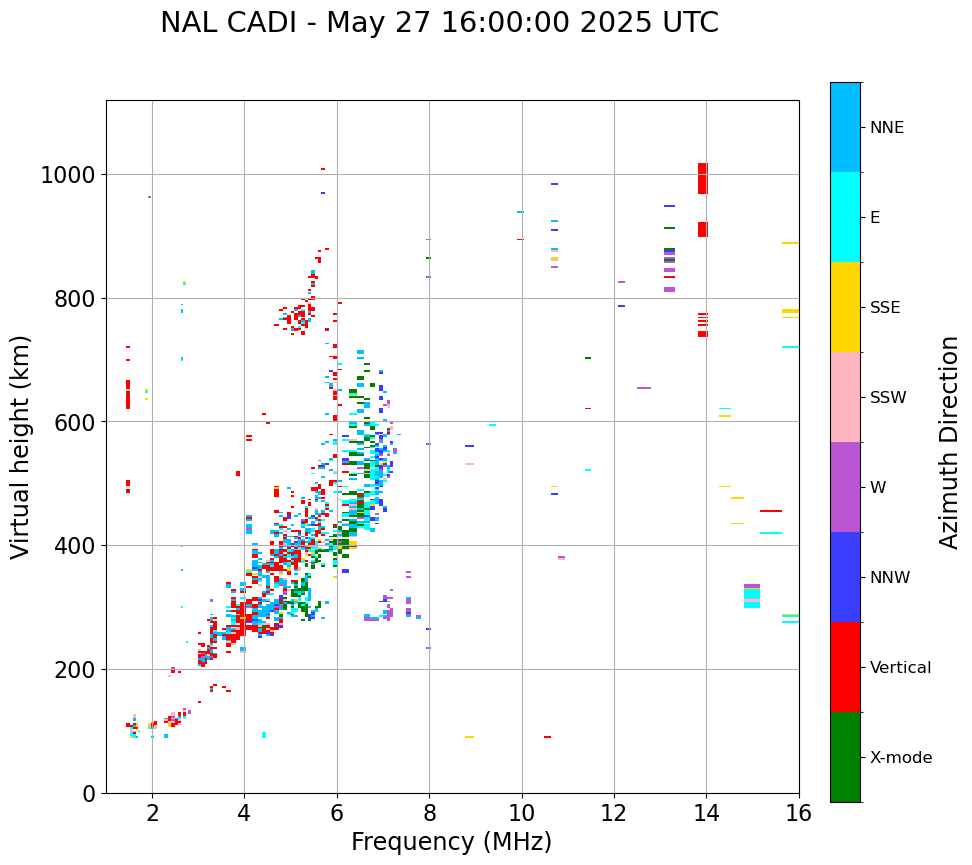 NAL CADI - May 27 16:00:00 2025 UTC

Virtual height (km)

1000
800
600
400
200
0

2
4
6
8
10
12
14
16

Frequency (MHz)

NNE
E
SSE
SSW
W
NNW
Vertical
X-mode

Azimuth Direction